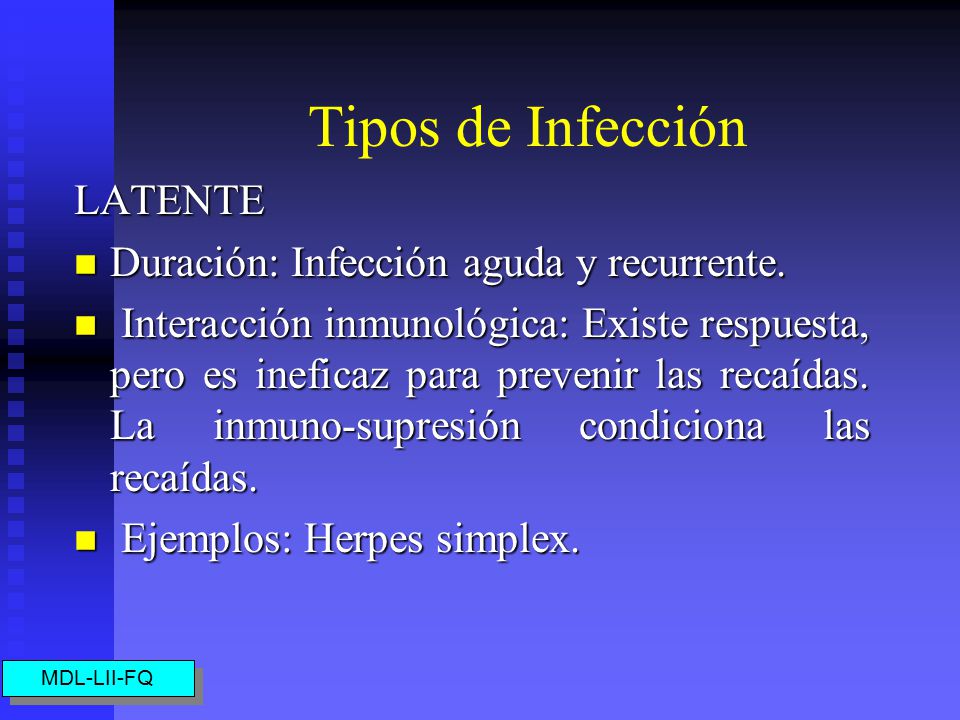 Tipos de Infección

LATENTE

- Duración: Infección aguda y recurrente.
- Interacción inmunológica: Existe respuesta, pero es ineficaz para prevenir las recaídas. La inmuno-supresión condiciona las recaídas.
- Ejemplos: Herpes simplex.

MDL-LII-FQ